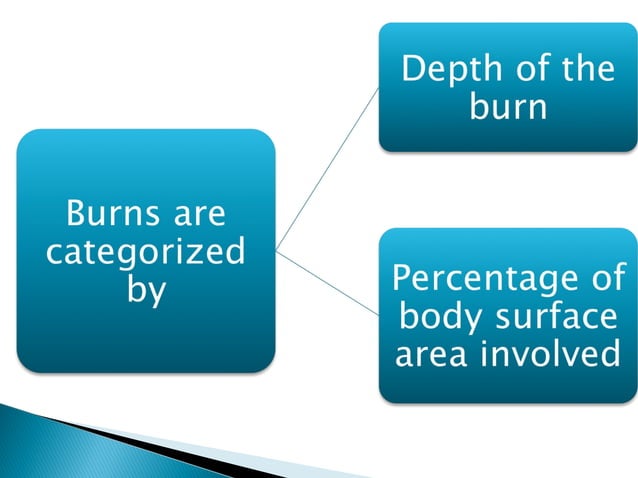 Burns are categorized by

Depth of the burn

Percentage of body surface area involved